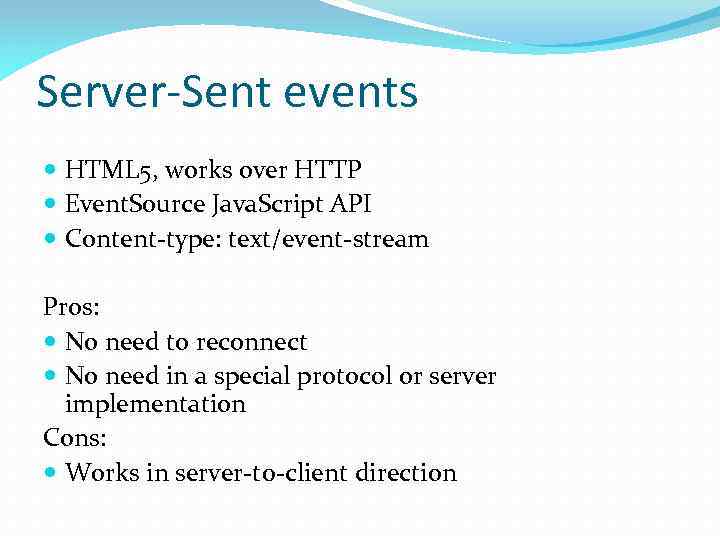 Server-Sent events

- HTML5, works over HTTP
- EventSource JavaScript API
- Content-type: text/event-stream

Pros:
- No need to reconnect
- No need in a special protocol or server implementation

Cons:
- Works in server-to-client direction